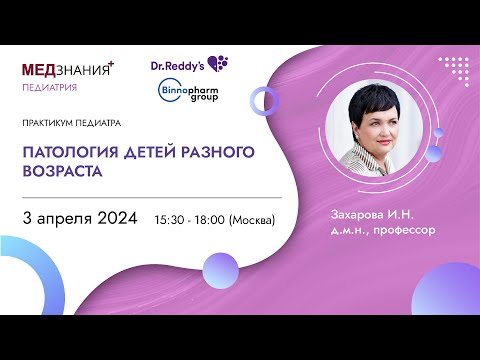 МЕДЗНАНИЯ+
ПЕДИАТРИЯ

Dr.Reddy's

Binnopharm group

ПРАКТИКУМ ПЕДИАТРА

ПАТОЛОГИЯ ДЕТЕЙ РАЗНОГО ВОЗРАСТА

3 апреля 2024 15:30 - 18:00 (Москва)

Захарова И.Н.
д.м.н., профессор